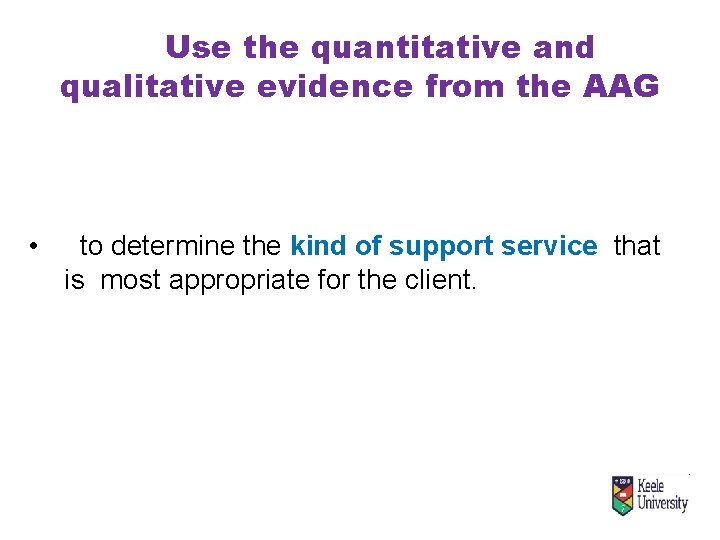 Use the quantitative and qualitative evidence from the AAG

• to determine the kind of support service that is most appropriate for the client.

Keele University